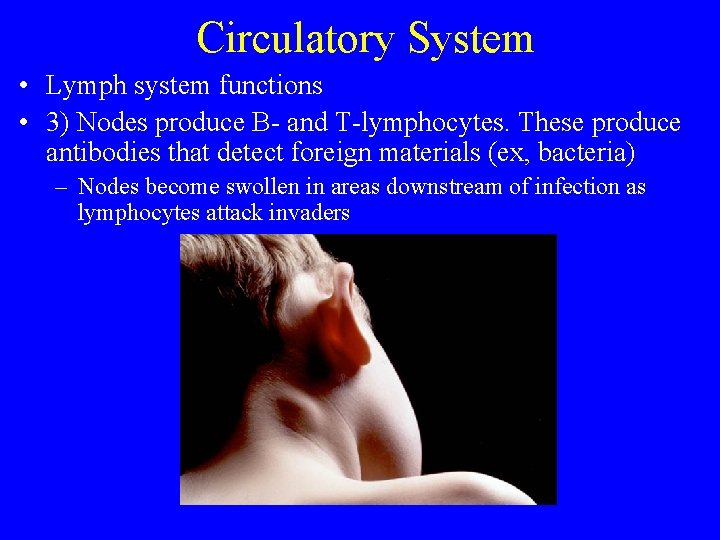 Circulatory System

• Lymph system functions

• 3) Nodes produce B- and T-lymphocytes. These produce antibodies that detect foreign materials (ex, bacteria)

– Nodes become swollen in areas downstream of infection as lymphocytes attack invaders